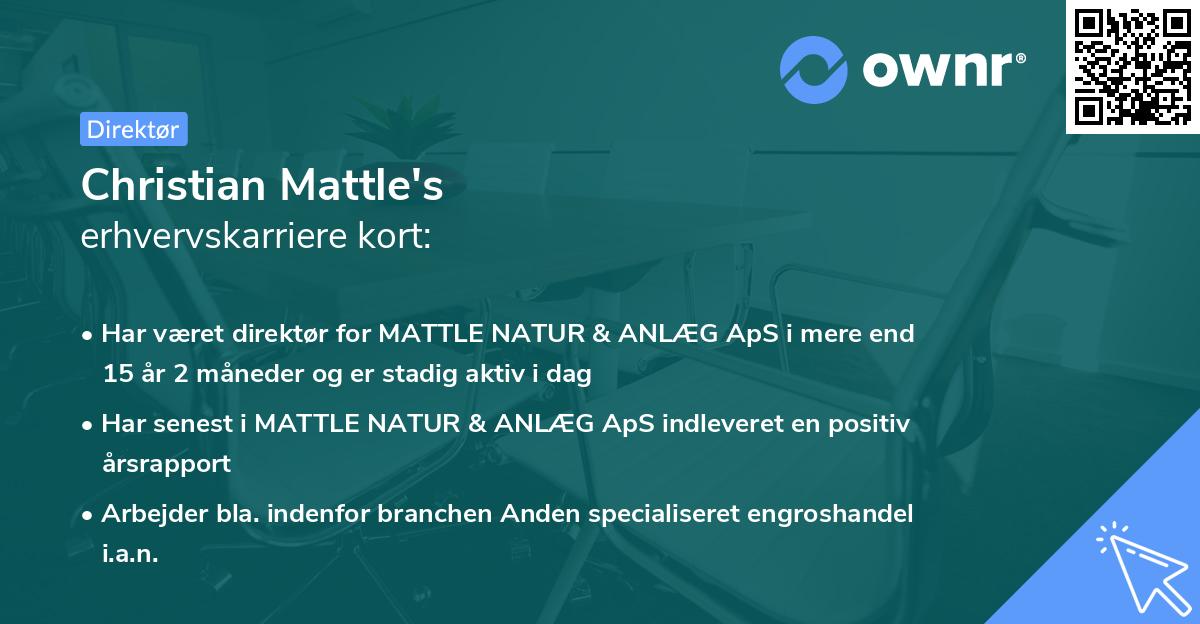 ownr®

Direktør

Christian Mattle's
erhvervskarriere kort:

• Har været direktør for MATTLE NATUR & ANLÆG ApS i mere end 15 år 2 måneder og er stadig aktiv i dag
• Har senest i MATTLE NATUR & ANLÆG ApS indleveret en positiv årsrapport
• Arbejder bla. indenfor branchen Anden specialiseret engroshandel i.a.n.